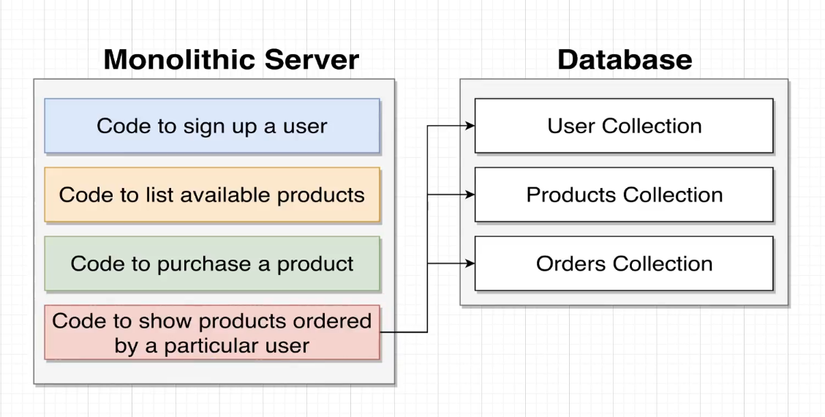 Monolithic Server

Code to sign up a user

Code to list available products

Code to purchase a product

Code to show products ordered by a particular user

Database

User Collection

Products Collection

Orders Collection